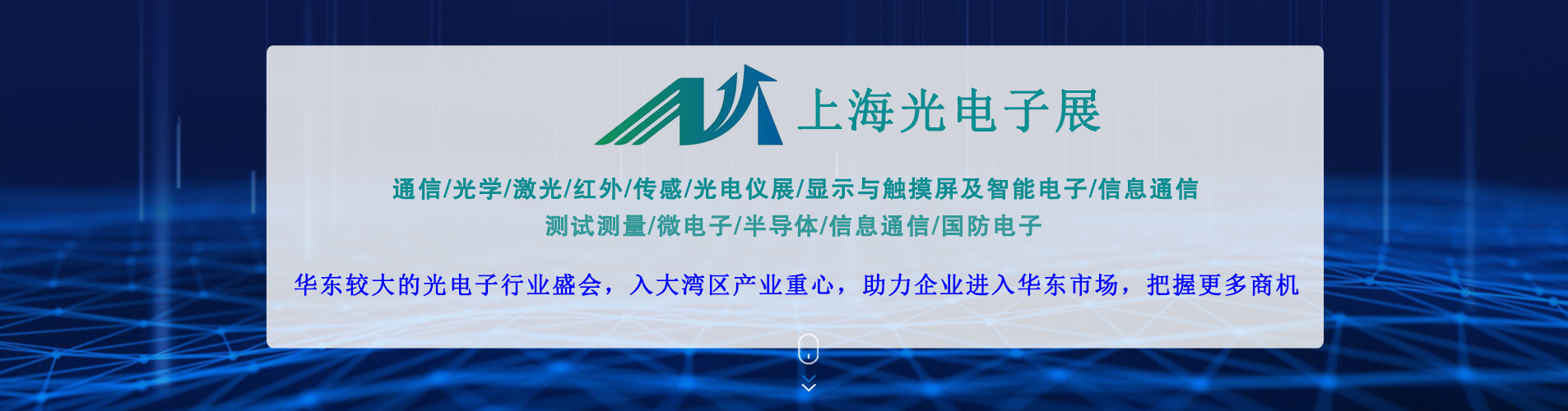 上海光电子展

通信/光学/激光/红外/传感/光电仪展/显示与触摸屏及智能电子/信息通信
测试测量/微电子/半导体/信息通信/国防电子

华东较大的光电子行业盛会，入大湾区产业重心，助力企业进入华东市场，把握更多商机